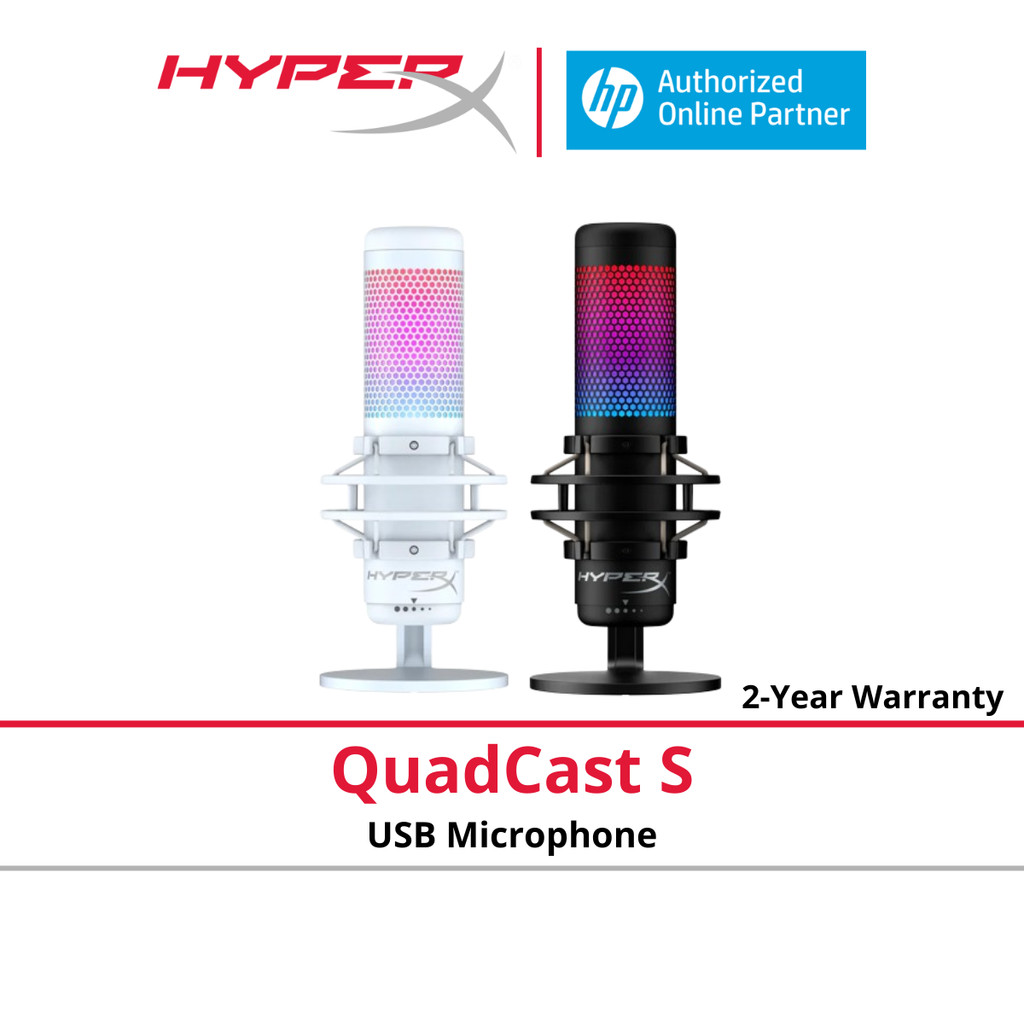 HYPERX

hp Authorized Online Partner

HYPERX

HYPERX

2-Year Warranty

QuadCast S

USB Microphone